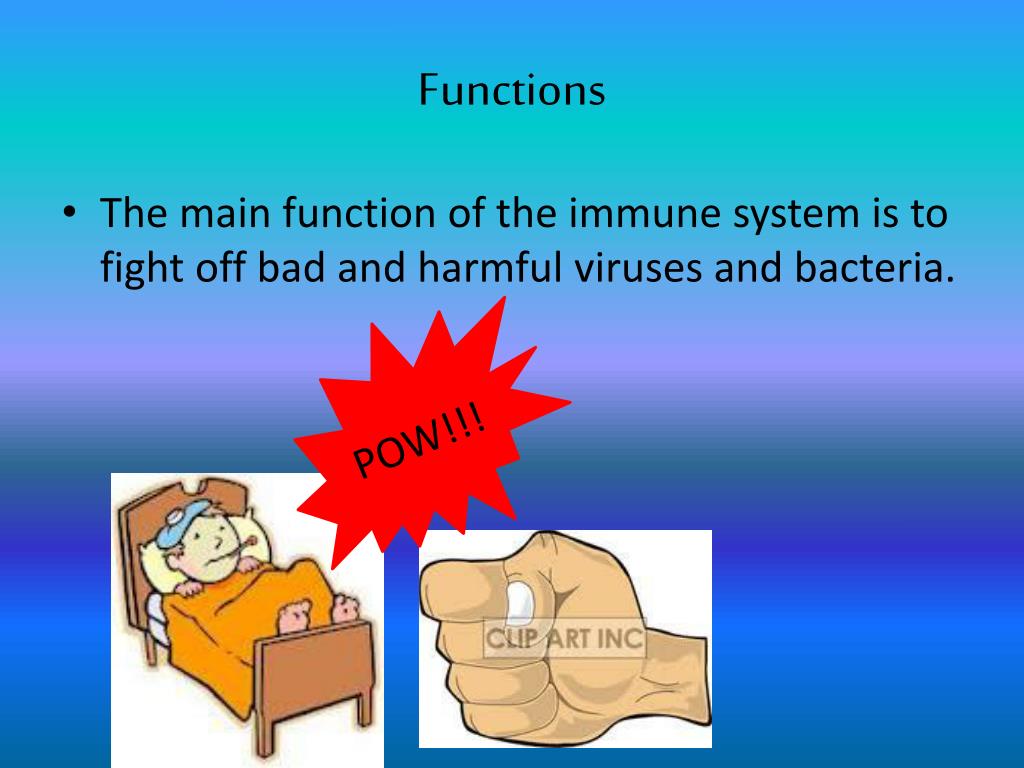 Functions

• The main function of the immune system is to fight off bad and harmful viruses and bacteria.

POW!!!

CLIP ART INC